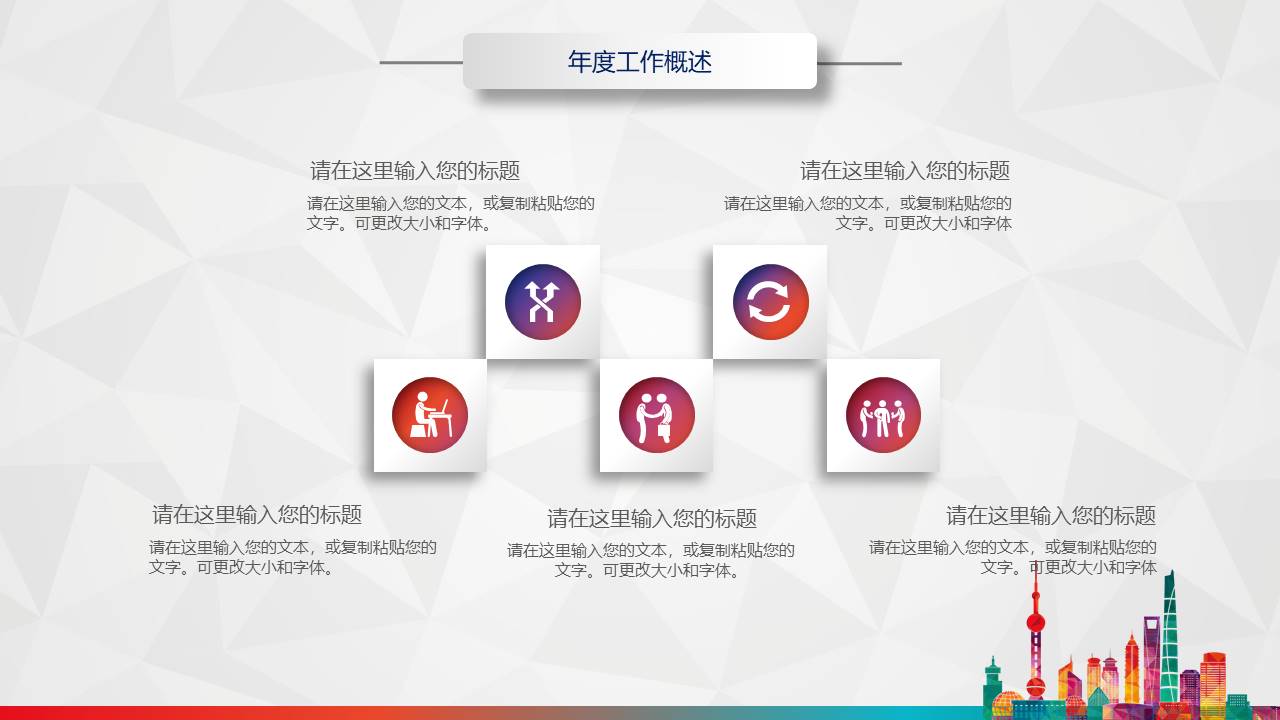 年度工作概述

请在这里输入您的标题
请在这里输入您的文本，或复制粘贴您的文字。可更改大小和字体。

请在这里输入您的标题
请在这里输入您的文本，或复制粘贴您的文字。可更改大小和字体

请在这里输入您的标题
请在这里输入您的文本，或复制粘贴您的文字。可更改大小和字体。

请在这里输入您的标题
请在这里输入您的文本，或复制粘贴您的文字。可更改大小和字体。

请在这里输入您的标题
请在这里输入您的文本，或复制粘贴您的文字。可更改大小和字体